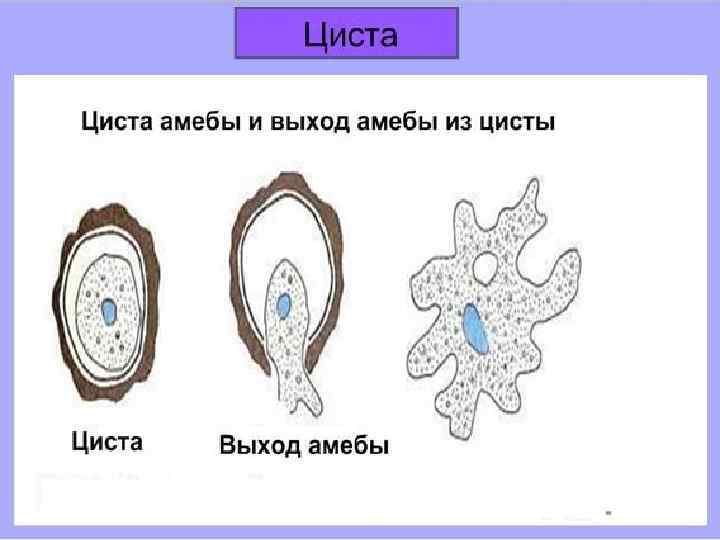 Циста

Циста амебы и выход амебы из цисты

Циста

Выход амебы